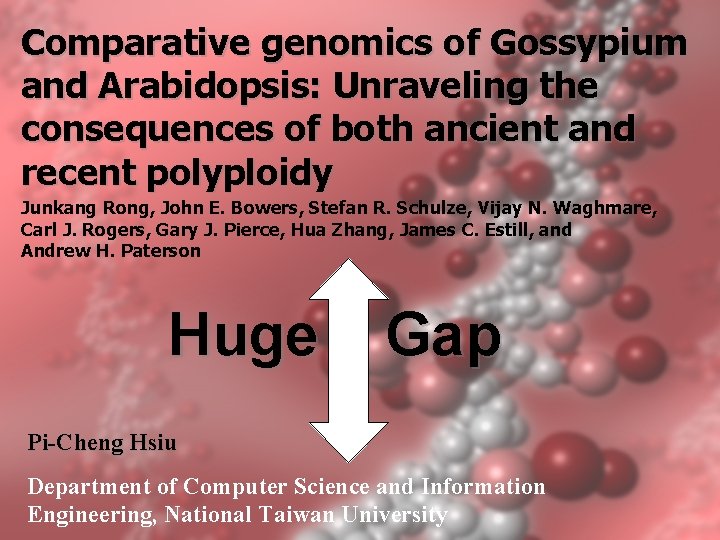 Comparative genomics of Gossypium and Arabidopsis: Unraveling the consequences of both ancient and recent polyploidy

Junkang Rong, John E. Bowers, Stefan R. Schulze, Vijay N. Waghmare, Carl J. Rogers, Gary J. Pierce, Hua Zhang, James C. Estill, and Andrew H. Paterson

Huge Gap

Pi-Cheng Hsiu

Department of Computer Science and Information Engineering, National Taiwan University